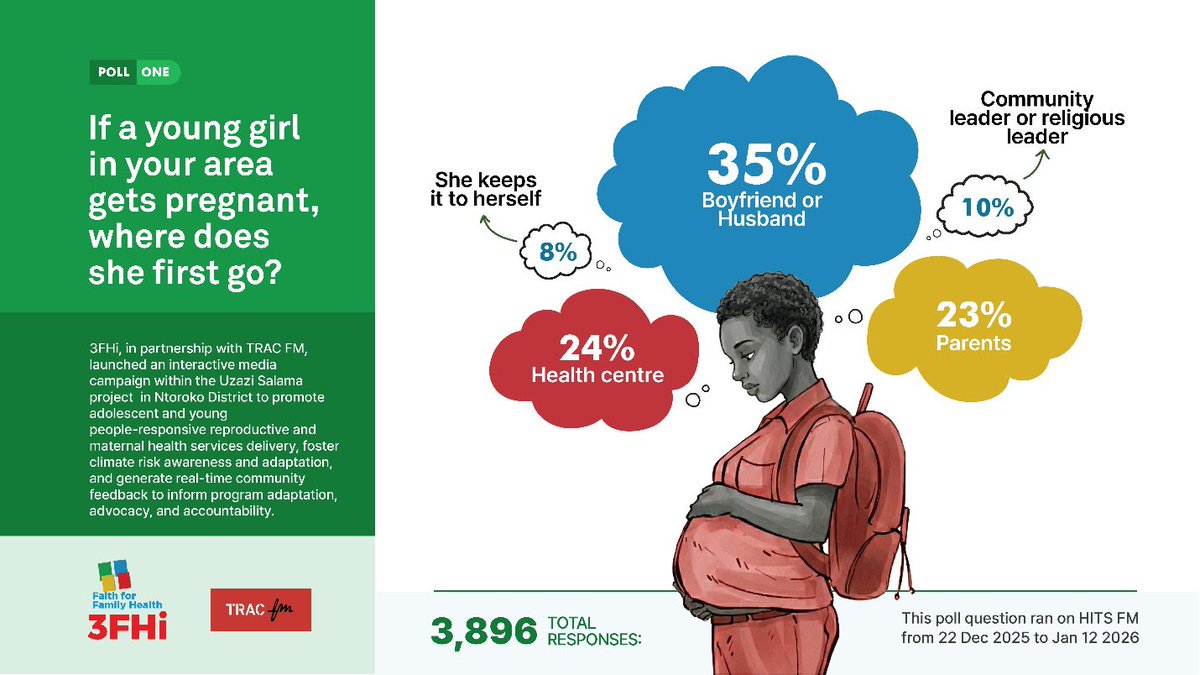 POLL ONE

If a young girl in your area gets pregnant, where does she first go?

3FHi, in partnership with TRAC FM, launched an interactive media campaign within the Uzazi Salama project in Ntoroko District to promote adolescent and young people-responsive reproductive and maternal health services delivery, foster climate risk awareness and adaptation, and generate real-time community feedback to inform program adaptation, advocacy, and accountability.

Faith for Family Health
3FHi

TRAC fm

She keeps it to herself
8%

35%
Boyfriend or Husband

Community leader or religious leader
10%

24%
Health centre

23%
Parents

3,896 TOTAL RESPONSES:

This poll question ran on HITS FM from 22 Dec 2025 to Jan 12 2026